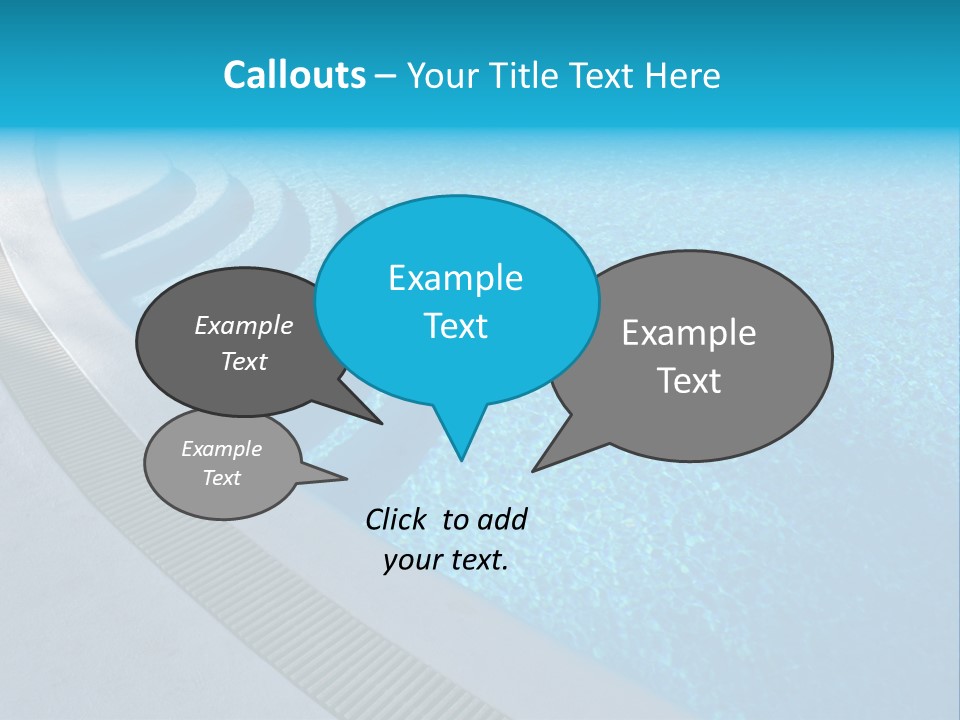 Callouts – Your Title Text Here

Example Text

Example Text

Example Text

Example Text

Click to add your text.